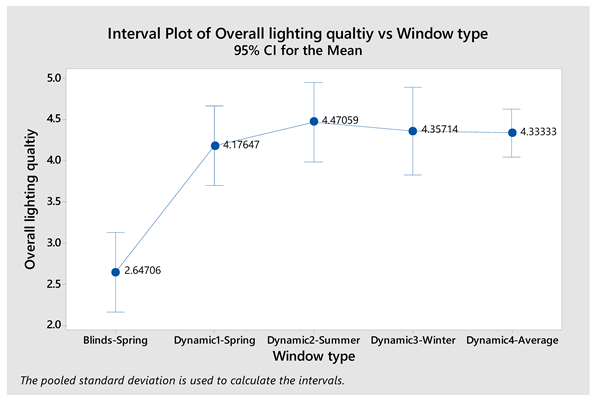 Interval Plot of Overall lighting qualtiy vs Window type
95% CI for the Mean

Overall lighting qualtiy

5.0
4.5
4.0
3.5
3.0
2.5
2.0

2.64706
4.17647
4.47059
4.35714
4.33333

Blinds-Spring
Dynamic1-Spring
Dynamic2-Summer
Dynamic3-Winter
Dynamic4-Average

Window type

The pooled standard deviation is used to calculate the intervals.